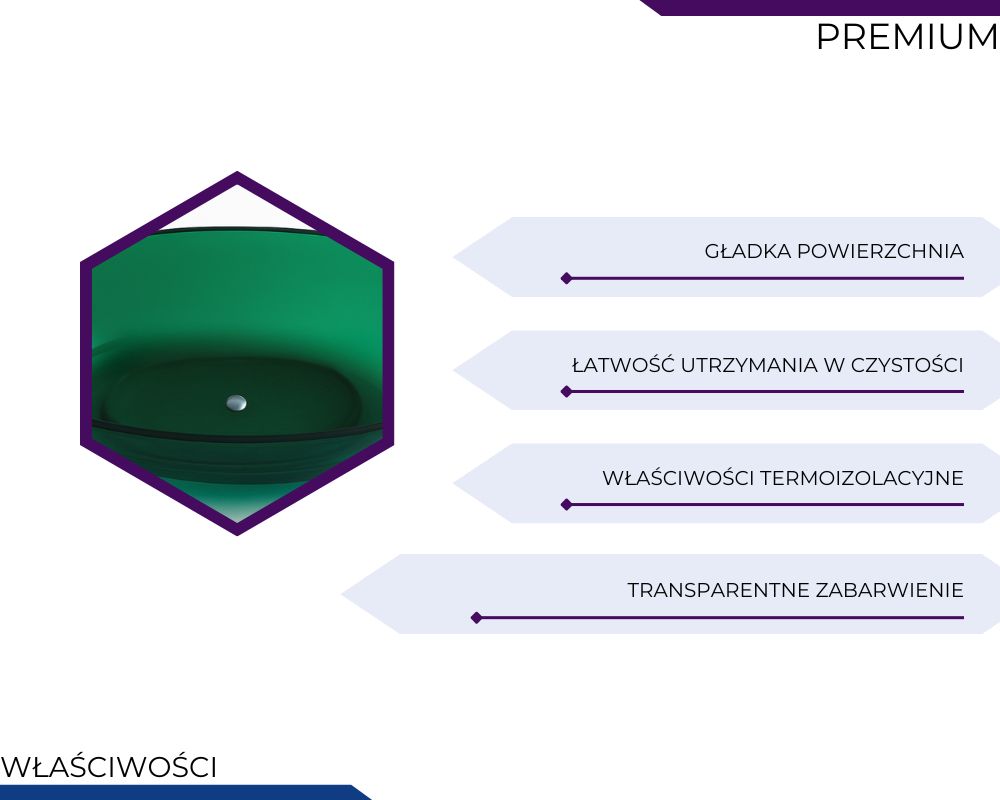 PREMIUM

GŁADKA POWIERZCHNIA

ŁATWOŚĆ UTRZYMANIA W CZYSTOŚCI

WŁAŚCIWOŚCI TERMOIZOLACYJNE

TRANSPARENTNE ZABARWIENIE

WŁAŚCIWOŚCI